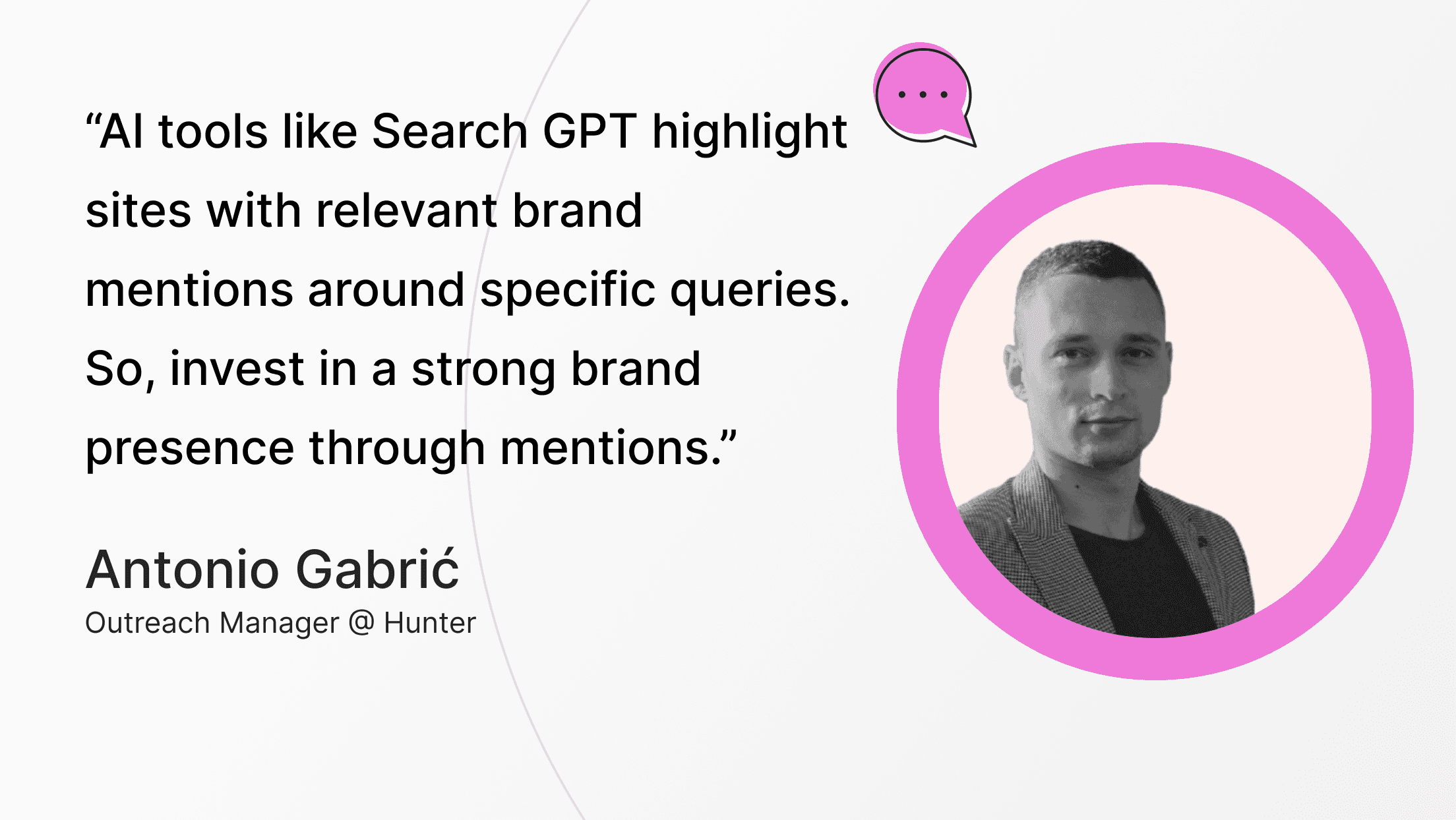 “AI tools like Search GPT highlight sites with relevant brand mentions around specific queries. So, invest in a strong brand presence through mentions.”

Antonio Gabrić
Outreach Manager @ Hunter